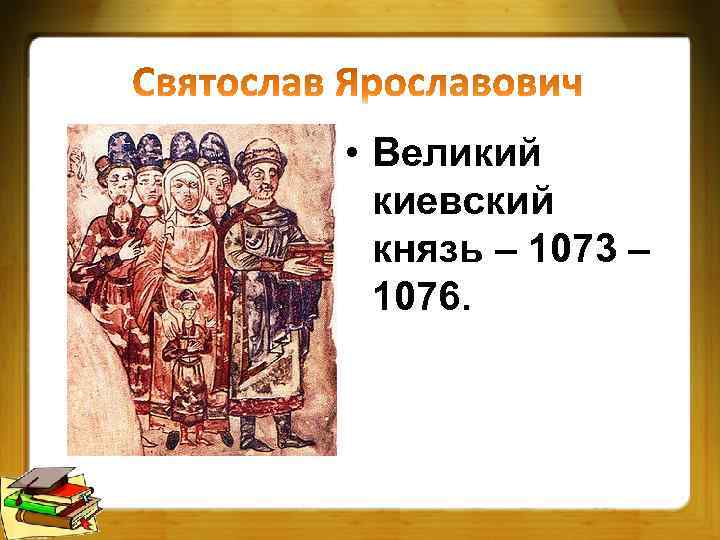 Святослав Ярославович

• Великий киевский князь – 1073 – 1076.